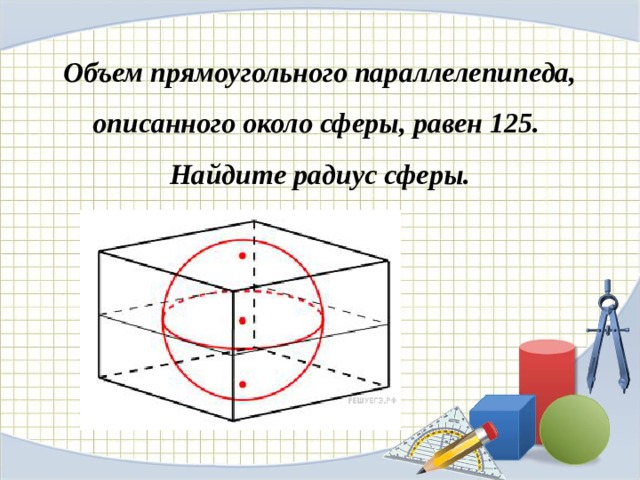 Объем прямоугольного параллелепипеда, описанного около сферы, равен 125. Найдите радиус сферы.

РЕШУЕГЭ.РФ